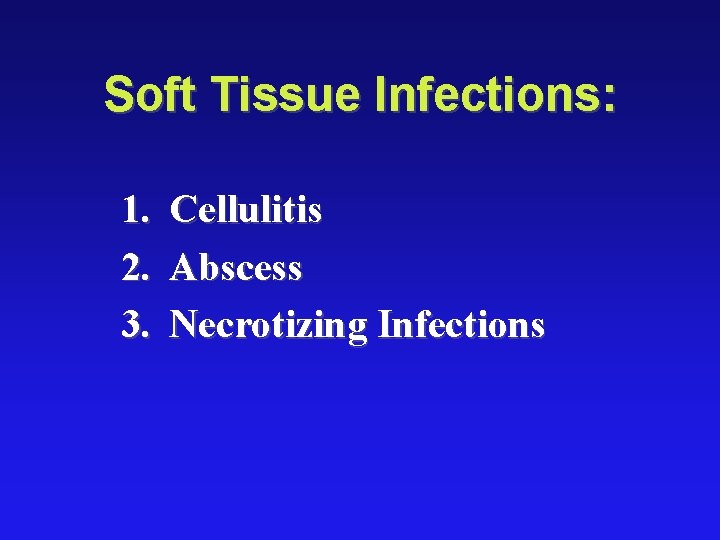 Soft Tissue Infections:

1. Cellulitis
2. Abscess
3. Necrotizing Infections